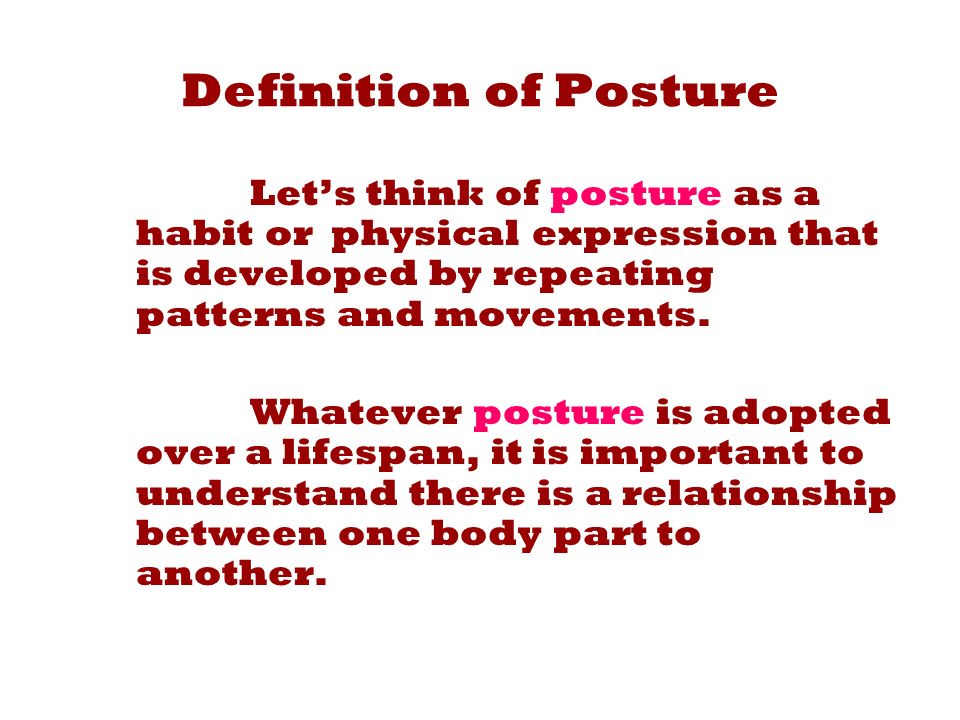 Definition of Posture

Let’s think of posture as a habit or physical expression that is developed by repeating patterns and movements.

Whatever posture is adopted over a lifespan, it is important to understand there is a relationship between one body part to another.